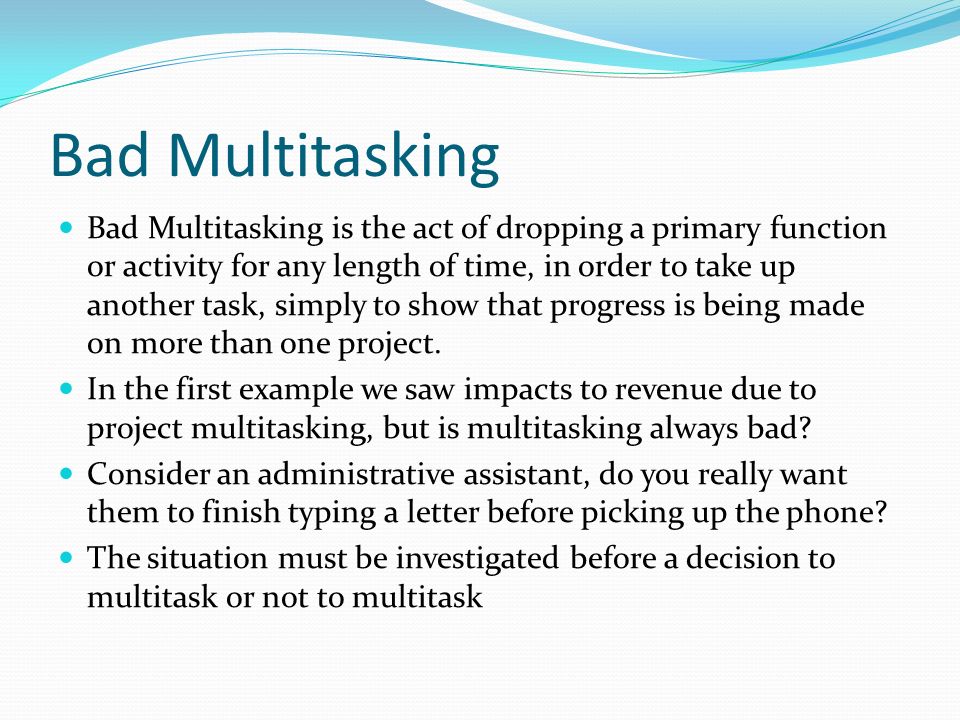 Bad Multitasking

- Bad Multitasking is the act of dropping a primary function or activity for any length of time, in order to take up another task, simply to show that progress is being made on more than one project.
- In the first example we saw impacts to revenue due to project multitasking, but is multitasking always bad?
- Consider an administrative assistant, do you really want them to finish typing a letter before picking up the phone?
- The situation must be investigated before a decision to multitask or not to multitask